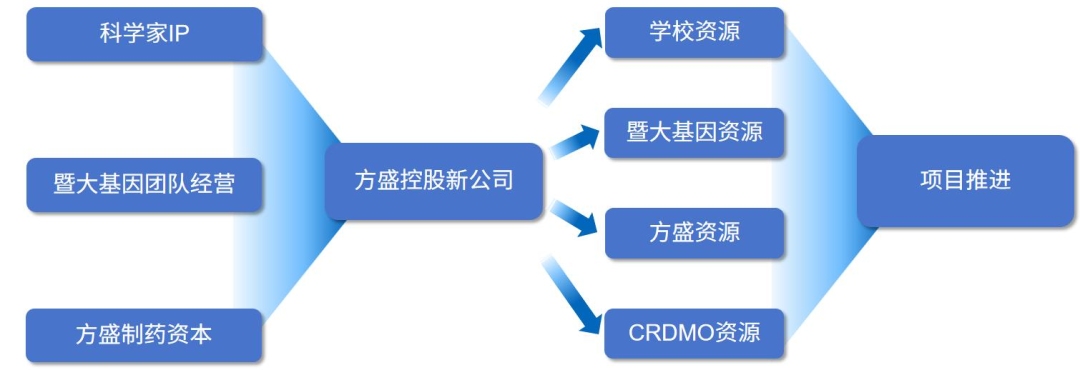 科学家IP

暨大基因团队经营

方盛制药资本

方盛控股新公司

学校资源

暨大基因资源

方盛资源

CRDMO资源

项目推进